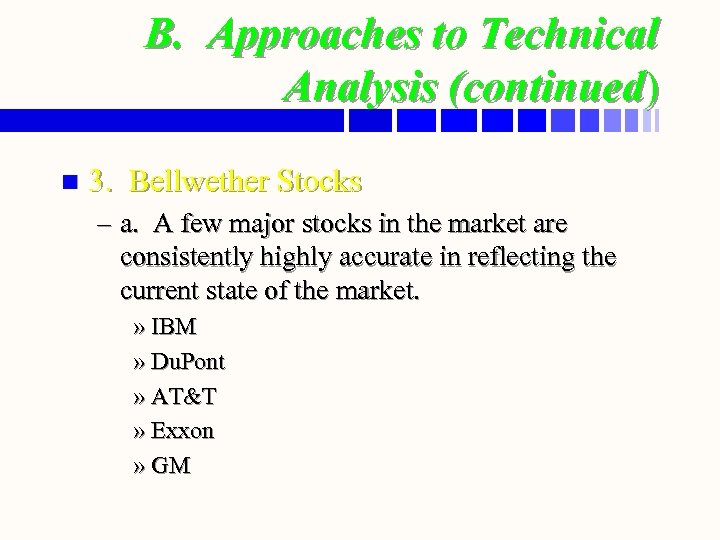 B. Approaches to Technical Analysis (continued)

3. Bellwether Stocks

– a. A few major stocks in the market are consistently highly accurate in reflecting the current state of the market.

» IBM

» DuPont

» AT&T

» Exxon

» GM